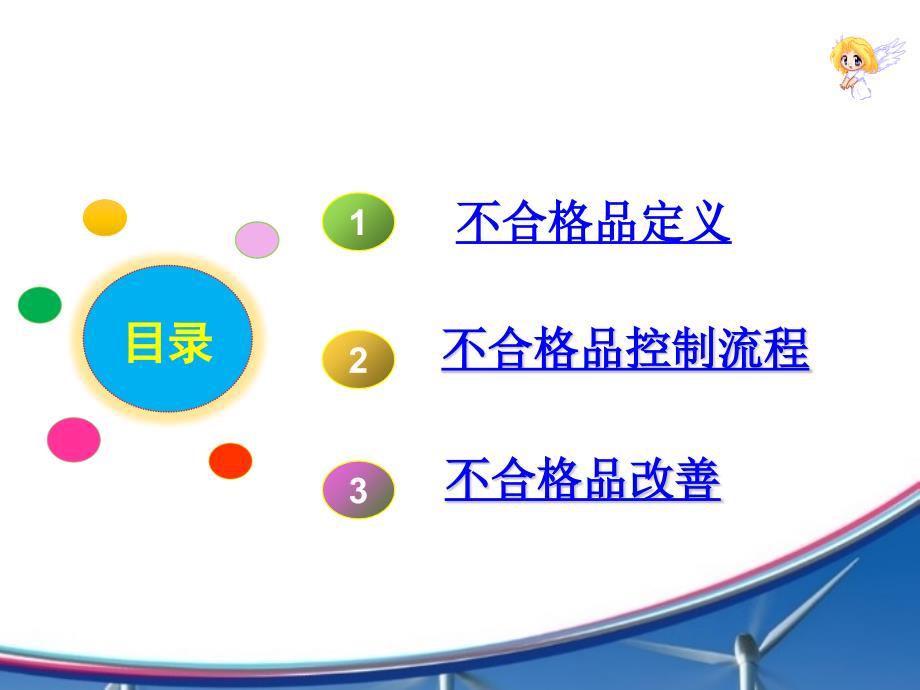 目录

1 不合格品定义

2 不合格品控制流程

3 不合格品改善